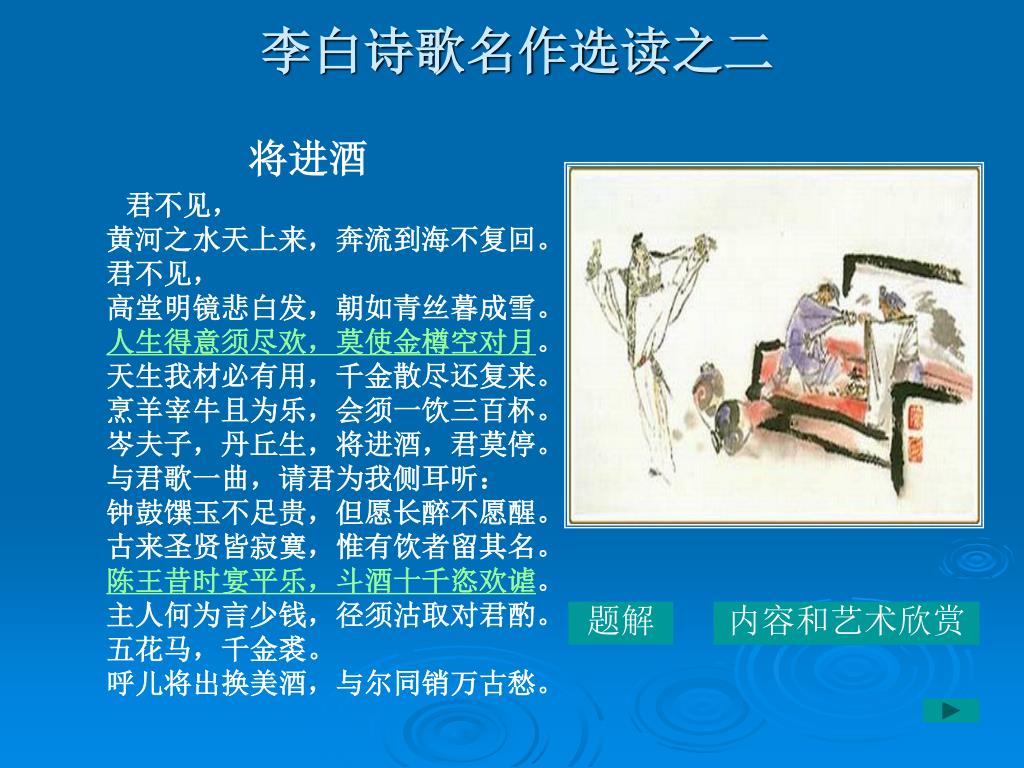 李白诗歌名作选读之二

将进酒

君不见，
黄河之水天上来，奔流到海不复回。
君不见，
高堂明镜悲白发，朝如青丝暮成雪。
人生得意须尽欢，莫使金樽空对月。
天生我材必有用，千金散尽还复来。
烹羊宰牛且为乐，会须一饮三百杯。
岑夫子，丹丘生，将进酒，君莫停。
与君歌一曲，请君为我侧耳听：
钟鼓馔玉不足贵，但愿长醉不愿醒。
古来圣贤皆寂寞，惟有饮者留其名。
陈王昔时宴平乐，斗酒十千恣欢谑。
主人何为言少钱，径须沽取对君酌。
五花马，千金裘。
呼儿将出换美酒，与尔同销万古愁。

题解

内容和艺术欣赏